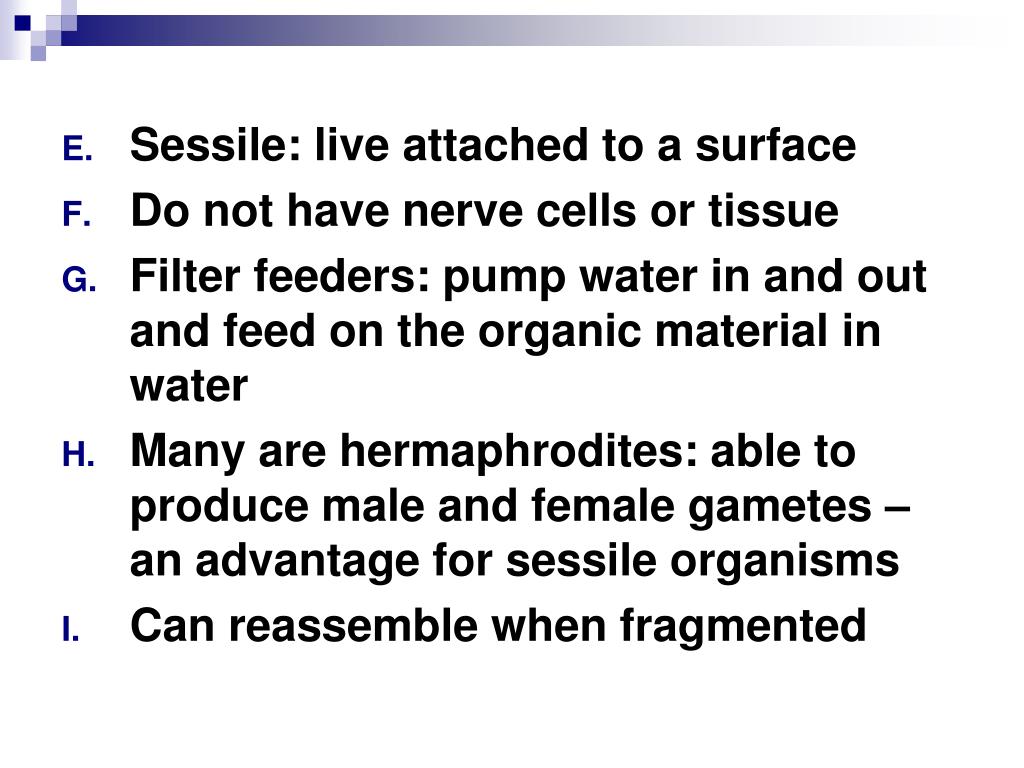 E. Sessile: live attached to a surface

F. Do not have nerve cells or tissue

G. Filter feeders: pump water in and out and feed on the organic material in water

H. Many are hermaphrodites: able to produce male and female gametes – an advantage for sessile organisms

I. Can reassemble when fragmented